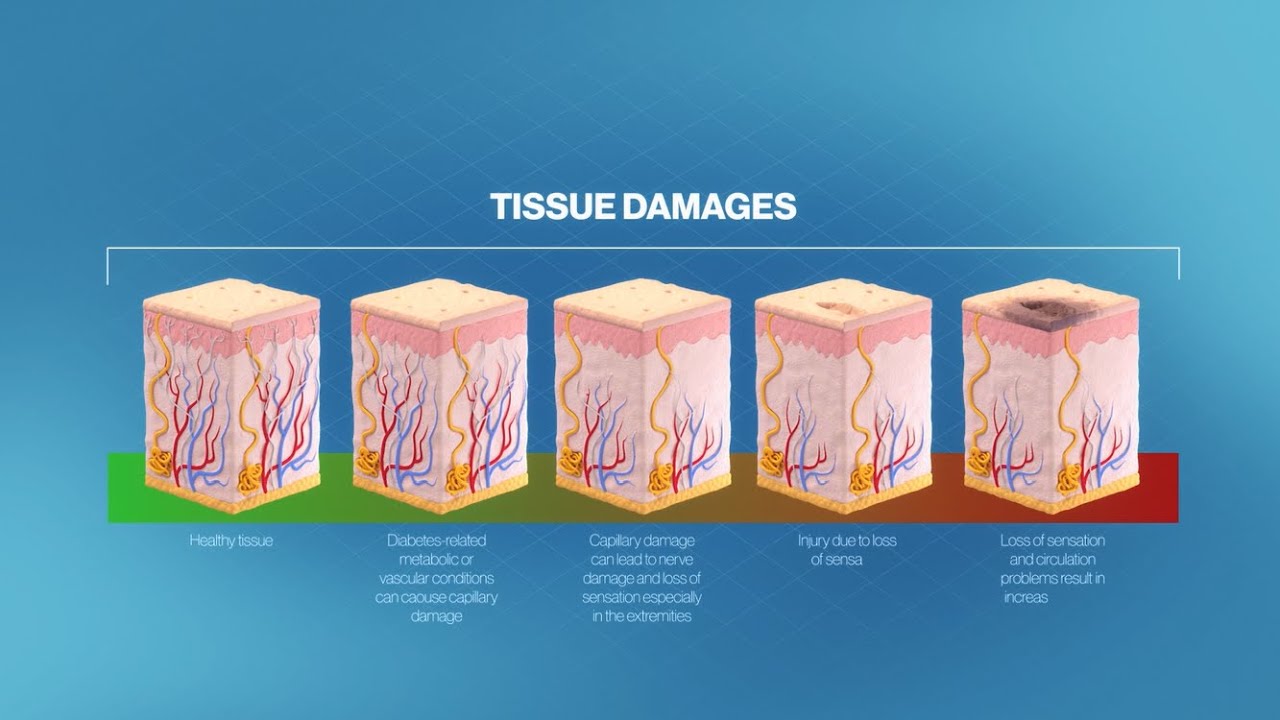 TISSUE DAMAGES

Healthy tissue

Diabetes-related metabolic or vascular conditions can caouse capillary damage

Capillary damage can lead to nerve damage and loss of sensation especially in the extremities

Injury due to loss of sensa

Loss of sensation and circulation problems result in increas